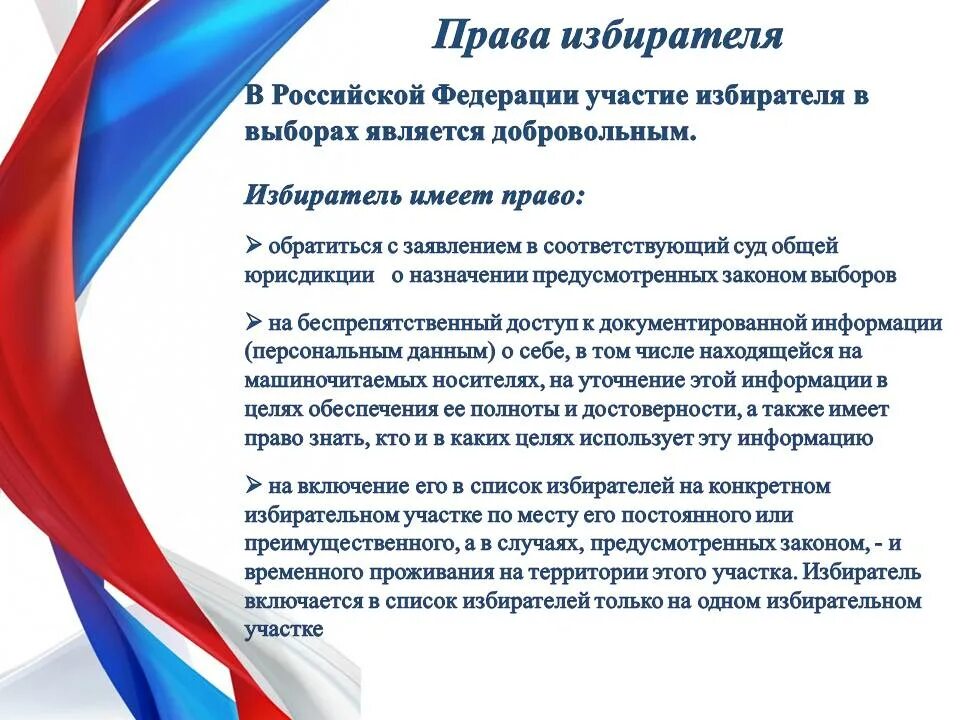 Права избирателя

В Российской Федерации участие избирателя в выборах является добровольным.

Избиратель имеет право:

➢ обратиться с заявлением в соответствующий суд общей юрисдикции о назначении предусмотренных законом выборов

➢ на беспрепятственный доступ к документированной информации (персональным данным) о себе, в том числе находящейся на машиночитаемых носителях, на уточнение этой информации в целях обеспечения ее полноты и достоверности, а также имеет право знать, кто и в каких целях использует эту информацию

➢ на включение его в список избирателей на конкретном избирательном участке по месту его постоянного или преимущественного, а в случаях, предусмотренных законом, - и временного проживания на территории этого участка. Избиратель включается в список избирателей только на одном избирательном участке